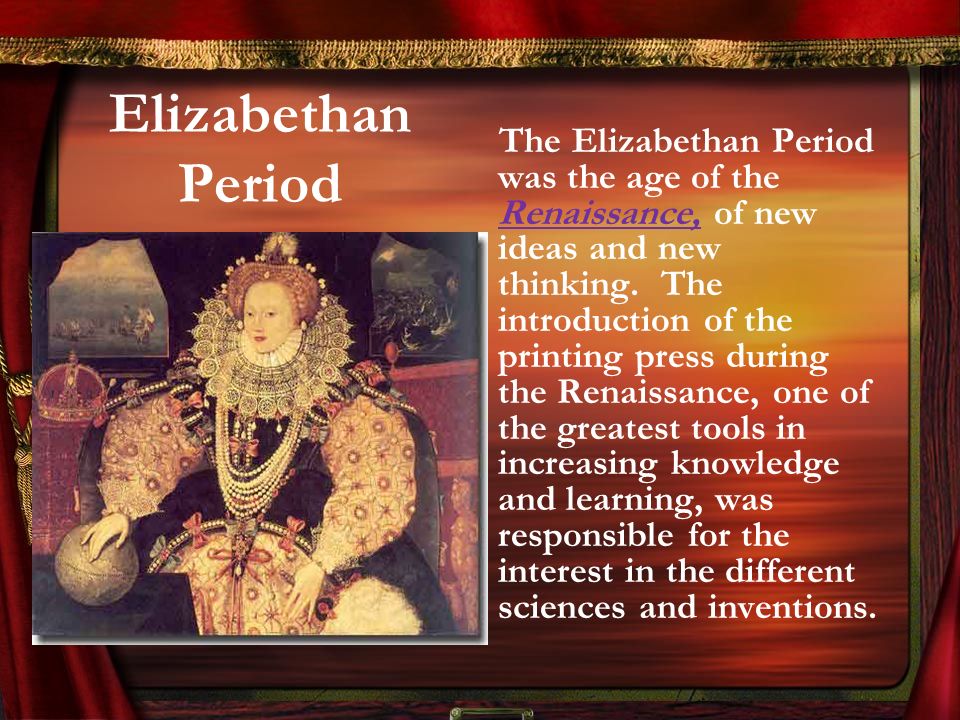 Elizabethan Period

The Elizabethan Period was the age of the Renaissance, of new ideas and new thinking. The introduction of the printing press during the Renaissance, one of the greatest tools in increasing knowledge and learning, was responsible for the interest in the different sciences and inventions.